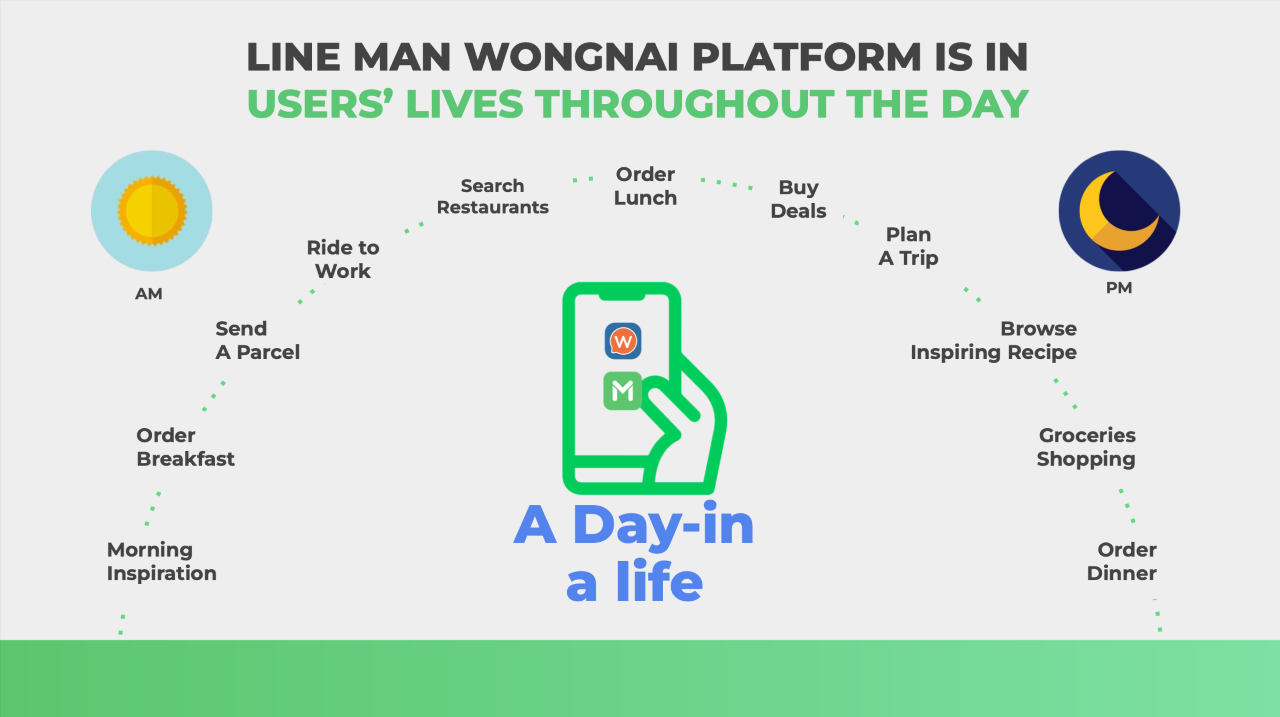 LINE MAN WONGNAI PLATFORM IS IN
USERS' LIVES THROUGHOUT THE DAY

AM

Morning Inspiration

Order Breakfast

Send A Parcel

Ride to Work

Search Restaurants

Order Lunch

Buy Deals

Plan A Trip

Browse Inspiring Recipe

Groceries Shopping

Order Dinner

PM

W

M

A Day-in a life